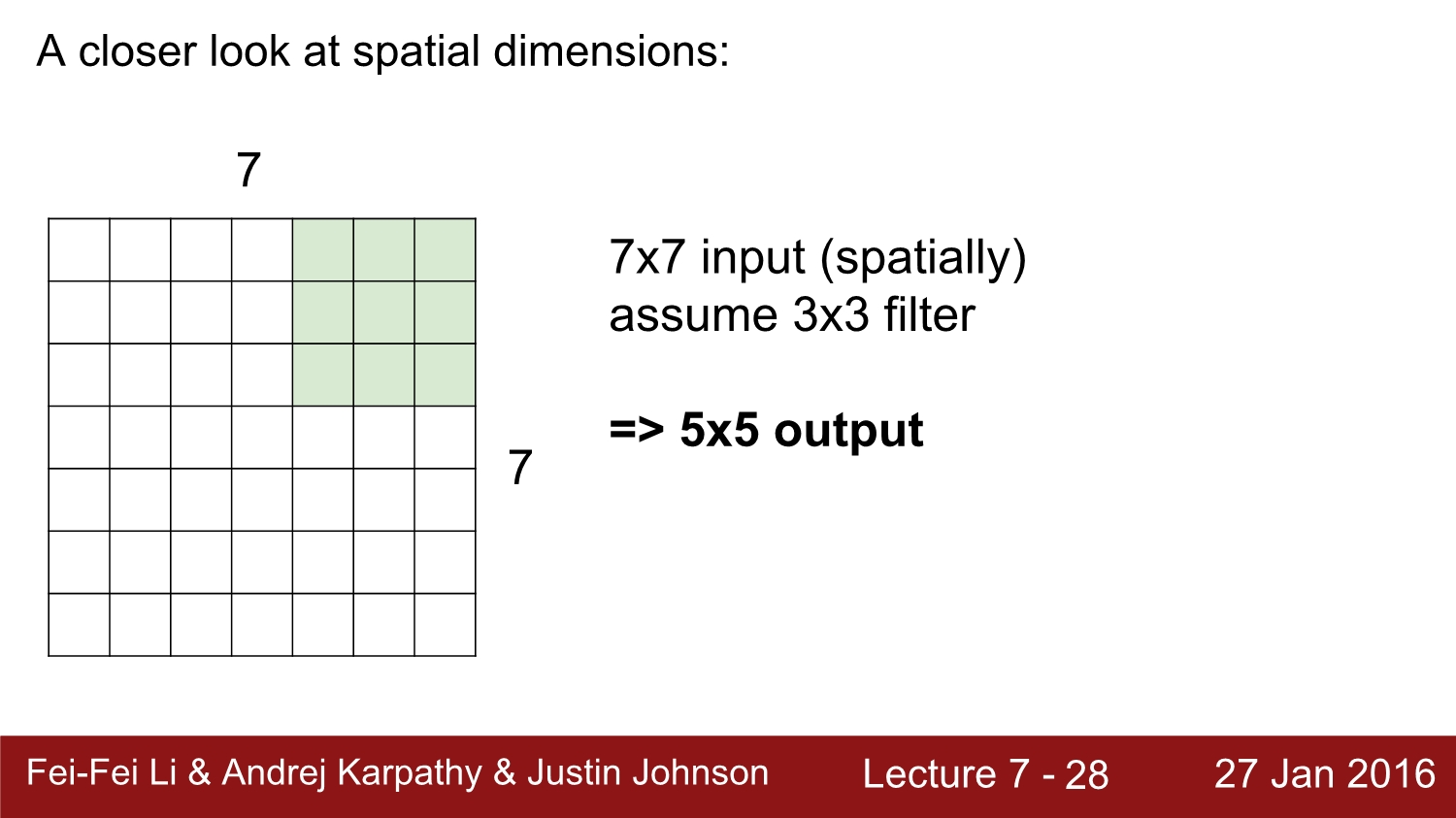 A closer look at spatial dimensions:

7

7

7x7 input (spatially)
assume 3x3 filter

=> 5x5 output

Fei-Fei Li & Andrej Karpathy & Justin Johnson Lecture 7 - 28 27 Jan 2016